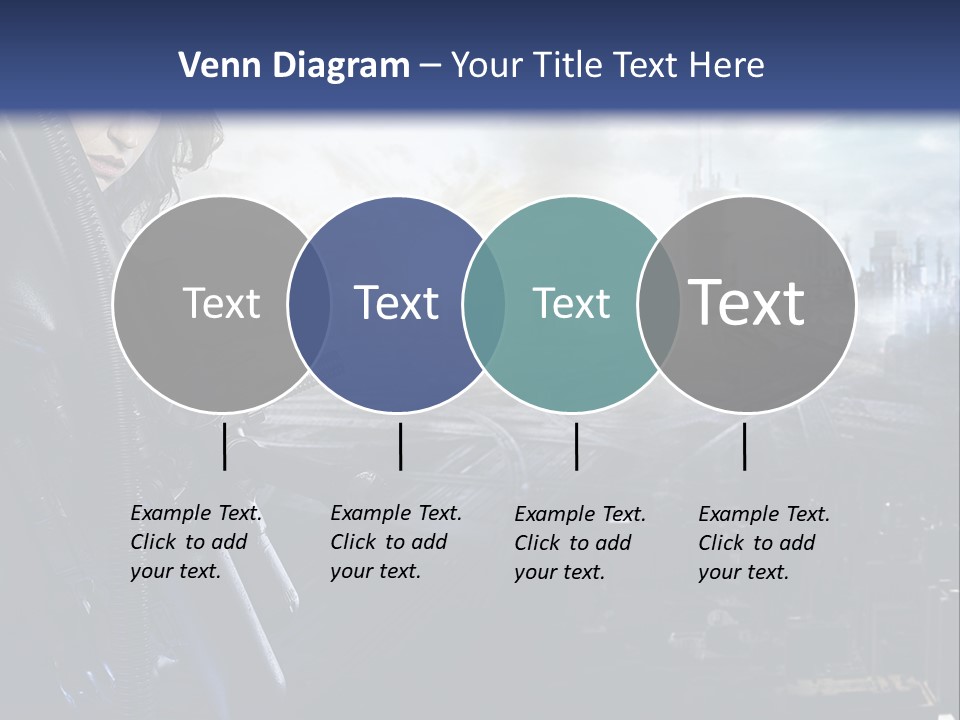 Venn Diagram – Your Title Text Here

Text

Text

Text

Text

Example Text. Click to add your text.

Example Text. Click to add your text.

Example Text. Click to add your text.

Example Text. Click to add your text.